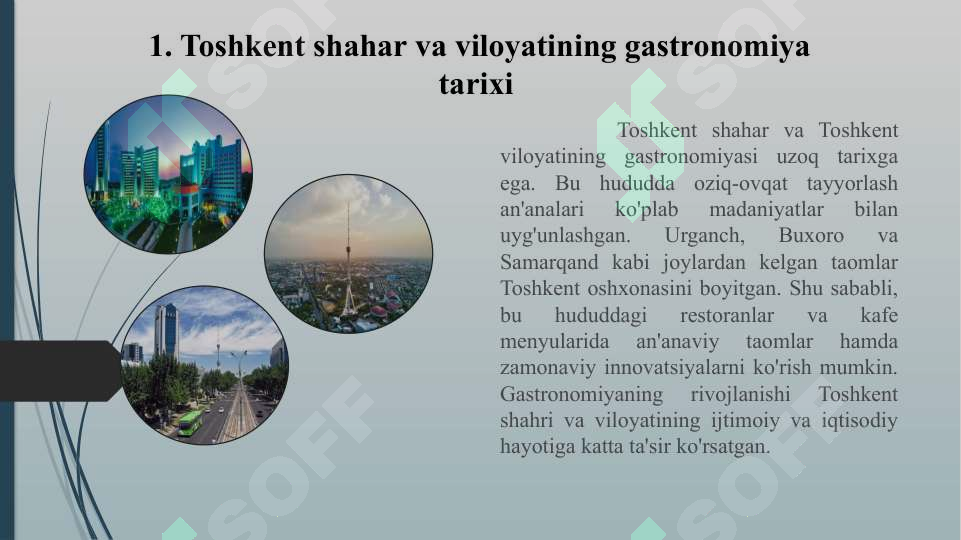 1. Toshkent shahar va viloyatining gastronomiya tarixi

Toshkent shahar va Toshkent viloyatining gastronomiyasi uzoq tarixga ega. Bu hududda oziq-ovqat tayyorlash an'analari ko'plab madaniyatlar bilan uyg'unlashgan. Urganch, Buxoro va Samarqand kabi joylardan kelgan taomlar Toshkent oshxonasini boyitgan. Shu sababli, bu hududdagi restoranlar va kafe menyularida an'anaviy taomlar hamda zamonaviy innovatsiyalarni ko'rish mumkin. Gastronomiyaning rivojlanishi Toshkent shahri va viloyatining ijtimoiy va iqtisodiy hayotiga katta ta'sir ko'rsatgan.

SOFF SOFF SOFF SOFF